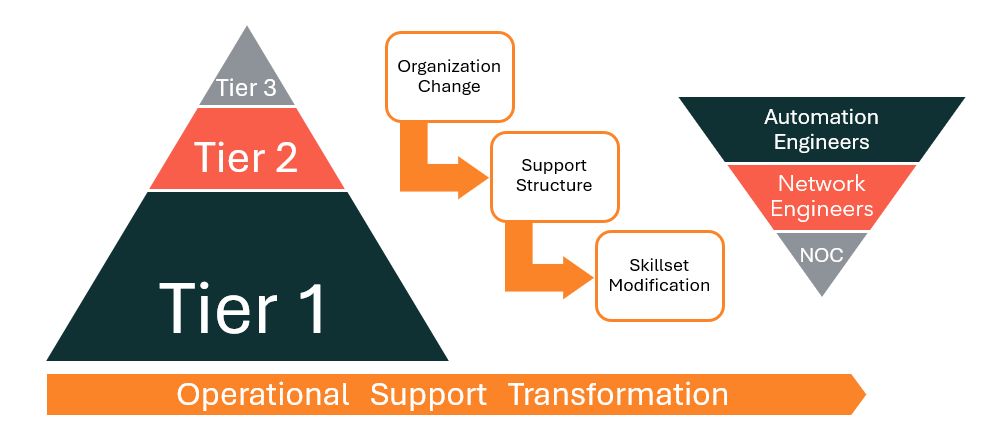 Tier 3

Tier 2

Tier 1

Organization Change

Support Structure

Skillset Modification

Automation Engineers

Network Engineers

NOC

Operational Support Transformation